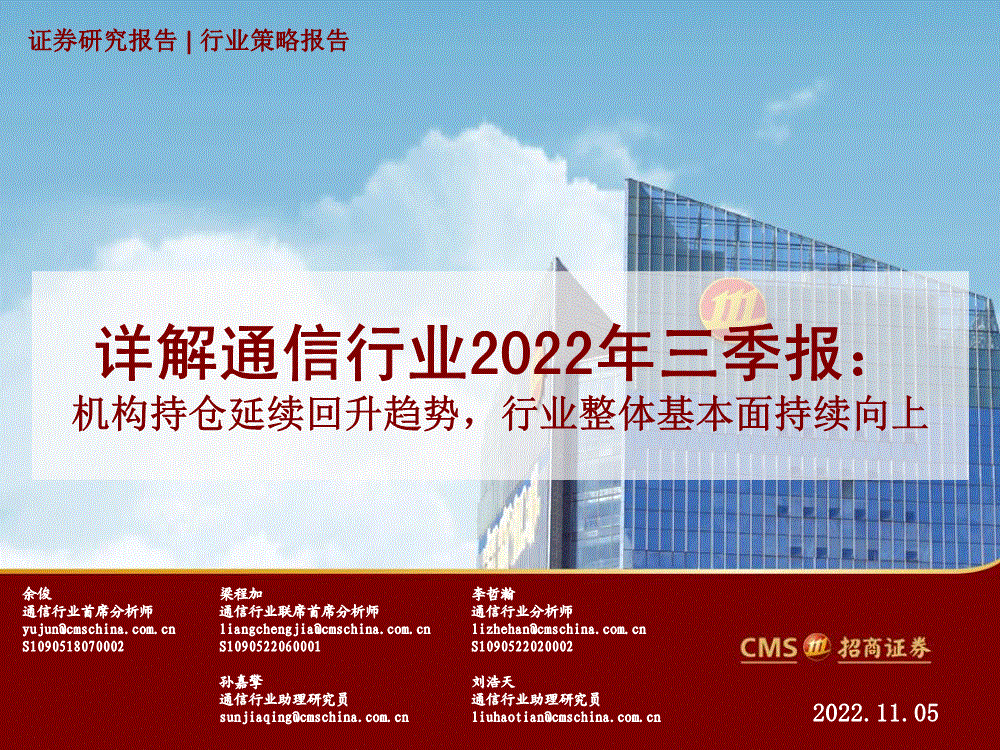 证券研究报告 | 行业策略报告

详解通信行业2022年三季报：

机构持仓延续回升趋势，行业整体基本面持续向上

余俊
通信行业首席分析师
yujun@cmschina.com.cn
S1090518070002

梁程加
通信行业联席首席分析师
liangchengjia@cmschina.com.cn
S1090522060001

李哲瀚
通信行业分析师
lizhehan@cmschina.com.cn
S1090522020002

孙嘉擎
通信行业助理研究员
sunjiaqing@cmschina.com.cn

刘浩天
通信行业助理研究员
liuhaotian@cmschina.com.cn

CMS 招商证券

2022.11.05